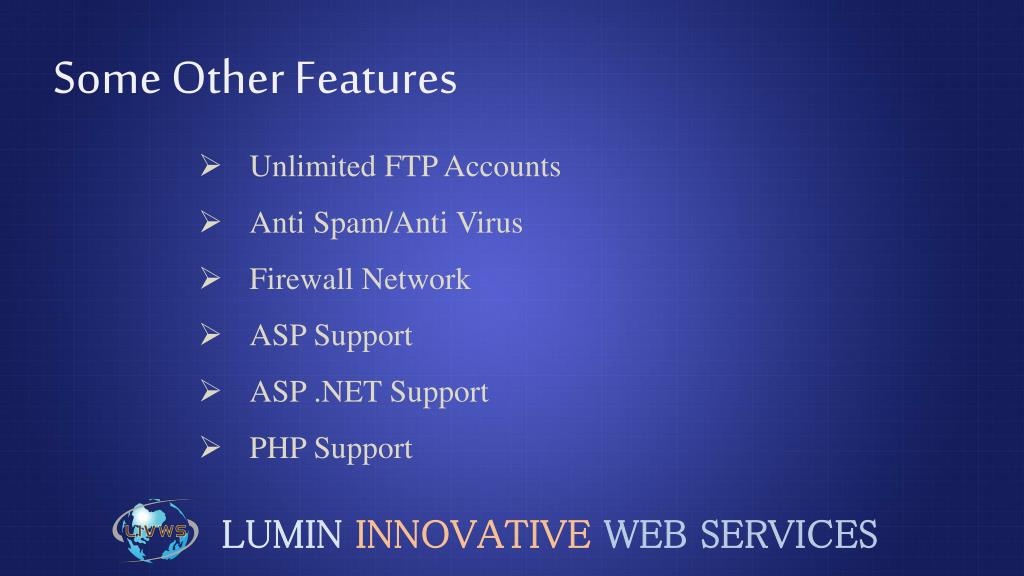 Some Other Features

➢ Unlimited FTP Accounts

➢ Anti Spam/Anti Virus

➢ Firewall Network

➢ ASP Support

➢ ASP .NET Support

➢ PHP Support

LIWS

LUMIN INNOVATIVE WEB SERVICES